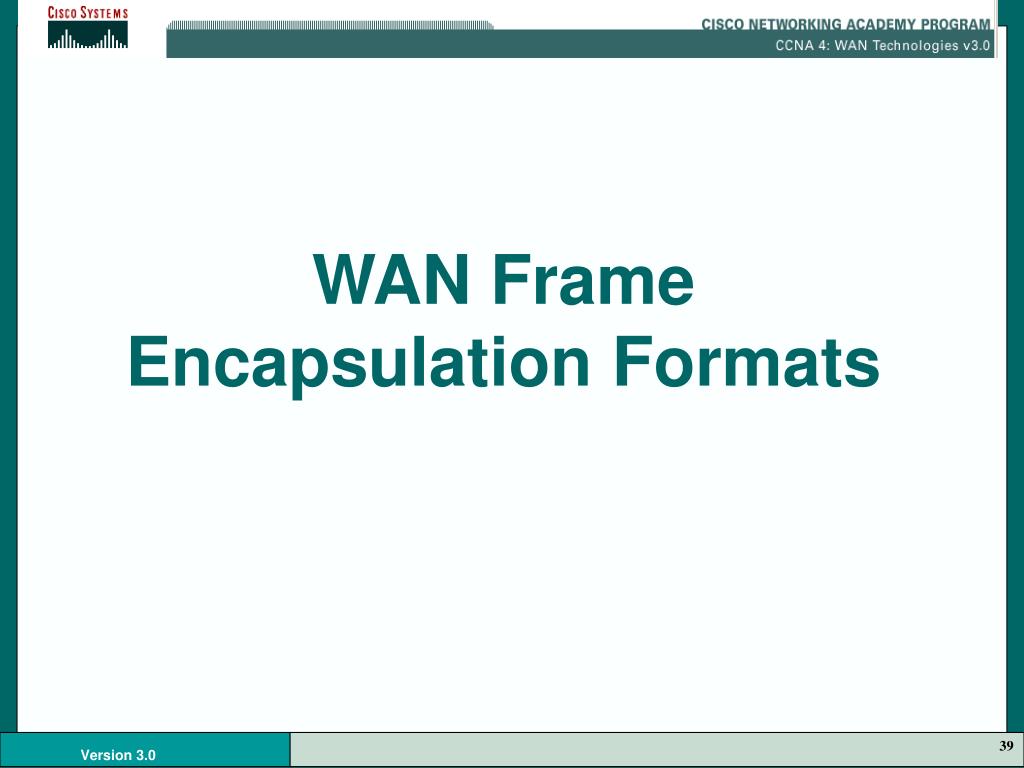 CISCO SYSTEMS

CISCO NETWORKING ACADEMY PROGRAM
CCNA 4: WAN Technologies v3.0

WAN Frame Encapsulation Formats

Version 3.0

39